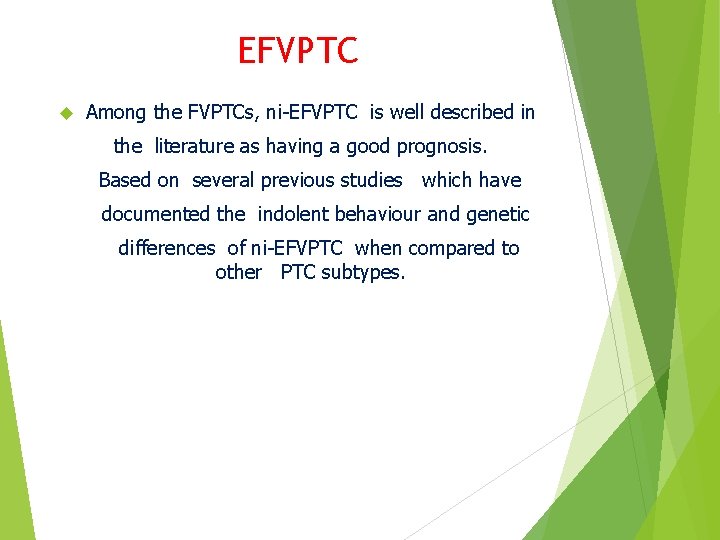 EFVPTC

Among the FVPTCs, ni-EFVPTC is well described in the literature as having a good prognosis. Based on several previous studies which have documented the indolent behaviour and genetic differences of ni-EFVPTC when compared to other PTC subtypes.